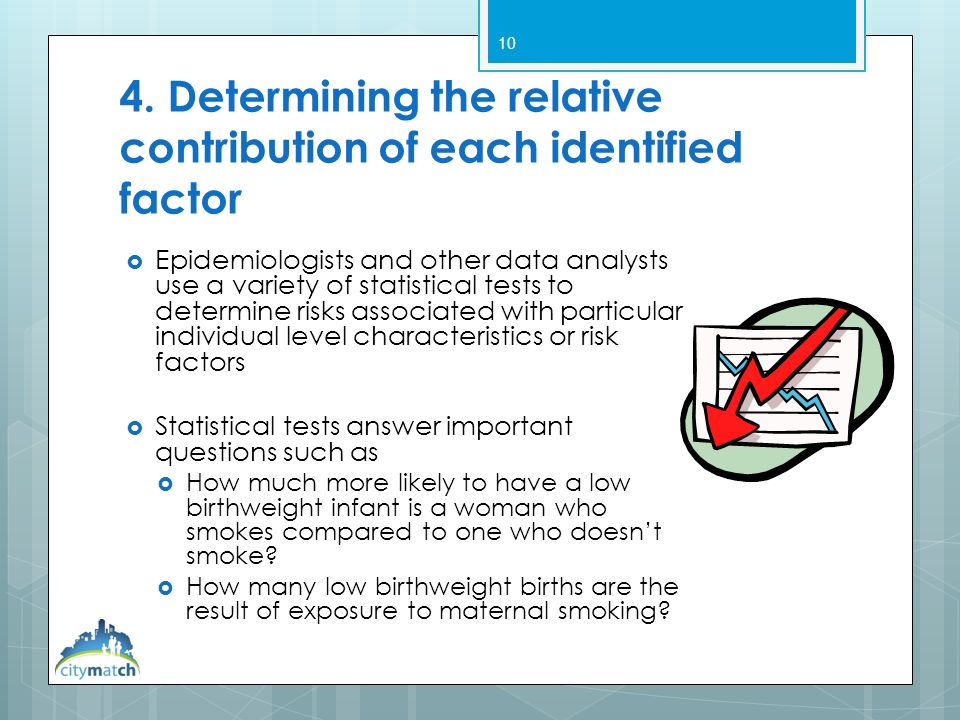 10

4. Determining the relative contribution of each identified factor

Epidemiologists and other data analysts use a variety of statistical tests to determine risks associated with particular individual level characteristics or risk factors

Statistical tests answer important questions such as

How much more likely to have a low birthweight infant is a woman who smokes compared to one who doesn't smoke?

How many low birthweight births are the result of exposure to maternal smoking?

citymatch